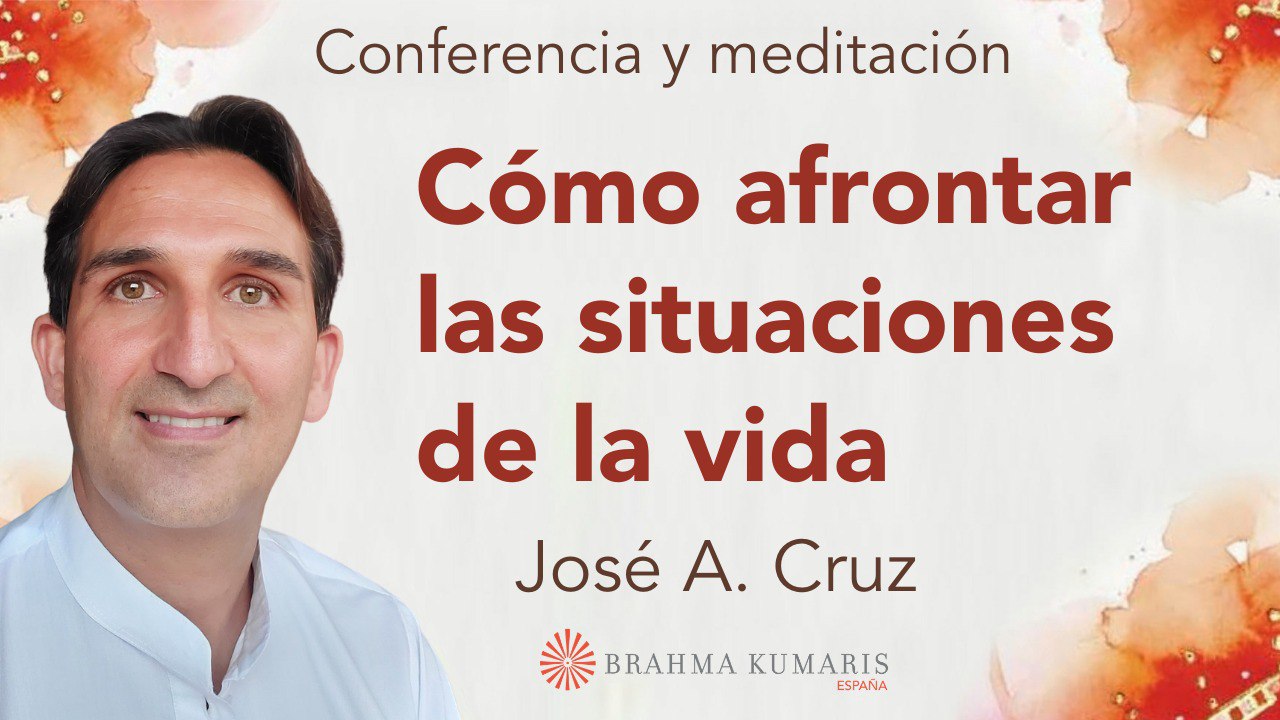 Conferencia y meditación

Cómo afrontar las situaciones de la vida

José A. Cruz

BRAHMA KUMARIS
ESPAÑA